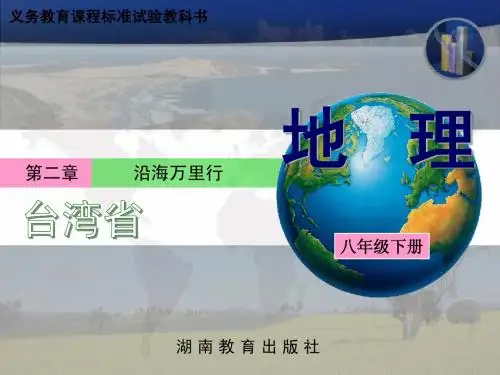 义务教育课程标准试验教科书

地理

第二章 沿海万里行

台湾省

八年级下册

湖南教育出版社